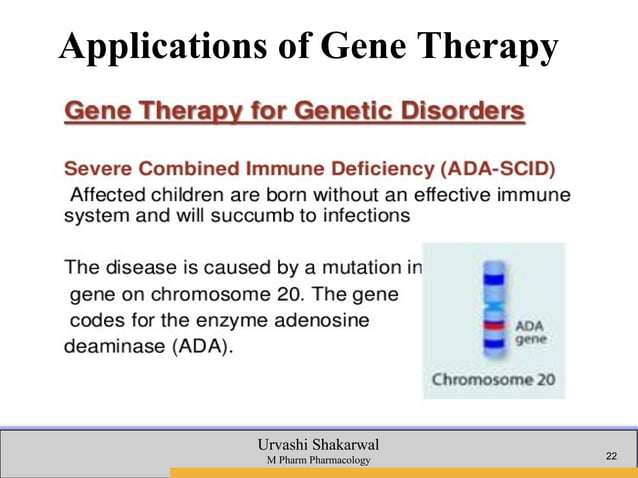 Applications of Gene Therapy

Gene Therapy for Genetic Disorders

Severe Combined Immune Deficiency (ADA-SCID)
Affected children are born without an effective immune system and will succumb to infections

The disease is caused by a mutation in gene on chromosome 20. The gene codes for the enzyme adenosine deaminase (ADA).

ADA gene

Chromosome 20

Urvashi Shakarwal
M Pharm Pharmacology

22